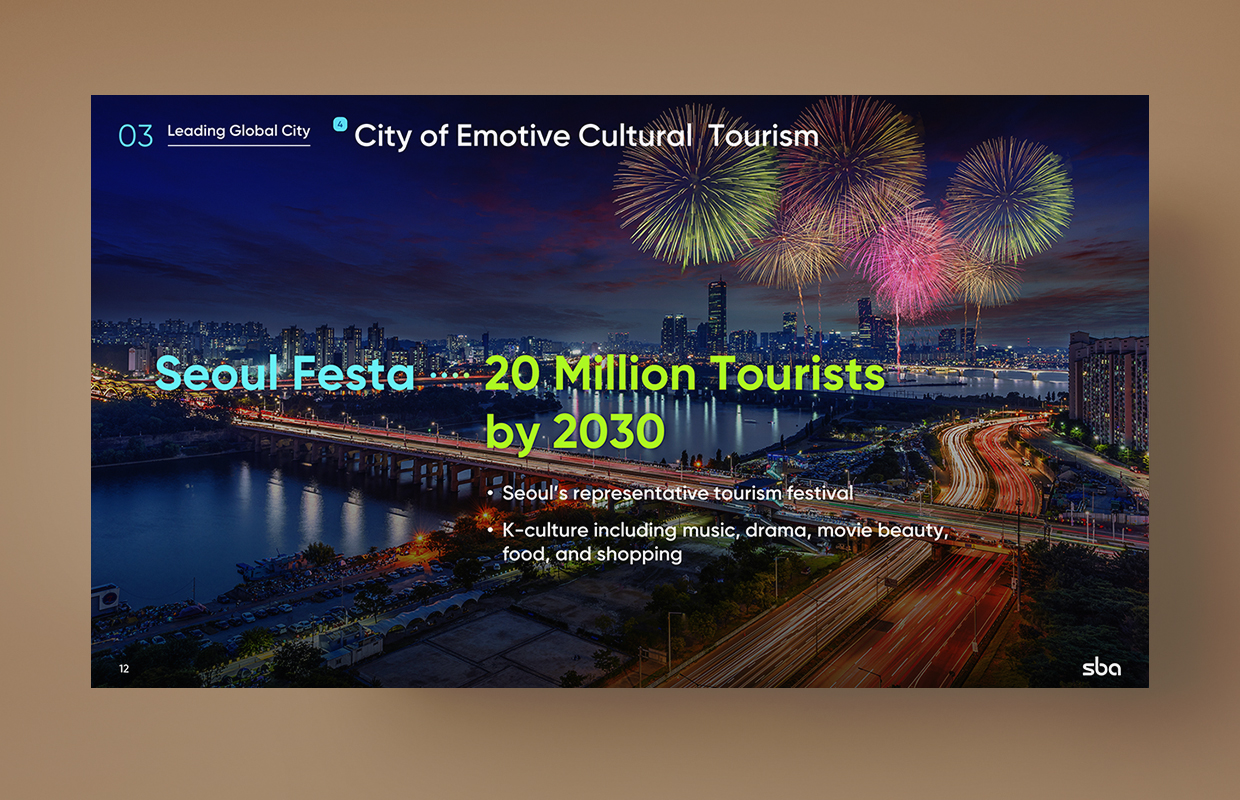 03 Leading Global City

4 City of Emotive Cultural Tourism

Seoul Festa ···· 20 Million Tourists by 2030

• Seoul's representative tourism festival

• K-culture including music, drama, movie beauty, food, and shopping

12

sba